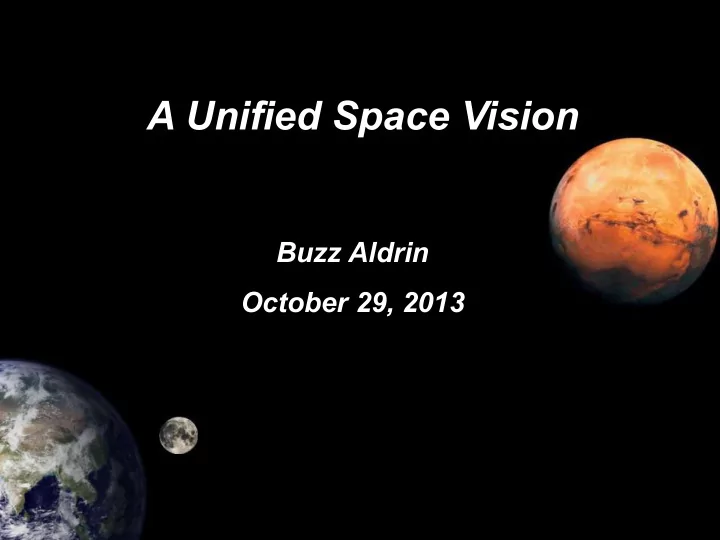 A Unified Space Vision

Buzz Aldrin

October 29, 2013